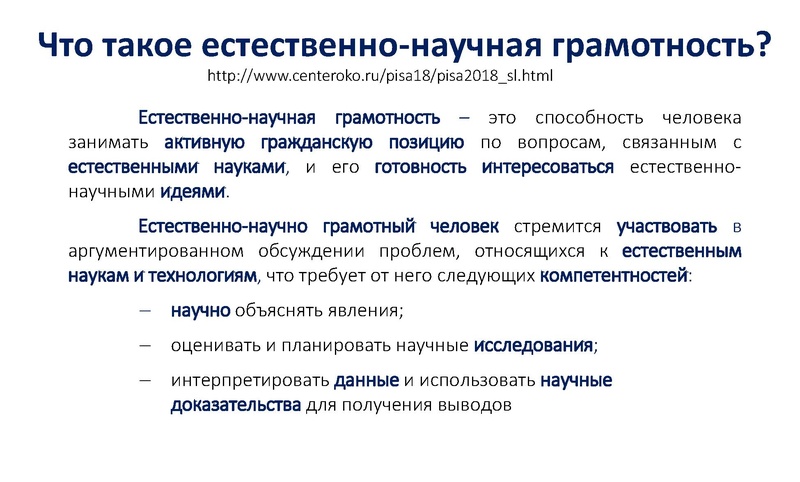 Что такое естественно-научная грамотность?
http://www.centeroko.ru/pisa18/pisa2018_sl.html

Естественно-научная грамотность – это способность человека занимать активную гражданскую позицию по вопросам, связанным с естественными науками, и его готовность интересоваться естественно-научными идеями.

Естественно-научно грамотный человек стремится участвовать в аргументированном обсуждении проблем, относящихся к естественным наукам и технологиям, что требует от него следующих компетентностей:

– научно объяснять явления;

– оценивать и планировать научные исследования;

– интерпретировать данные и использовать научные доказательства для получения выводов